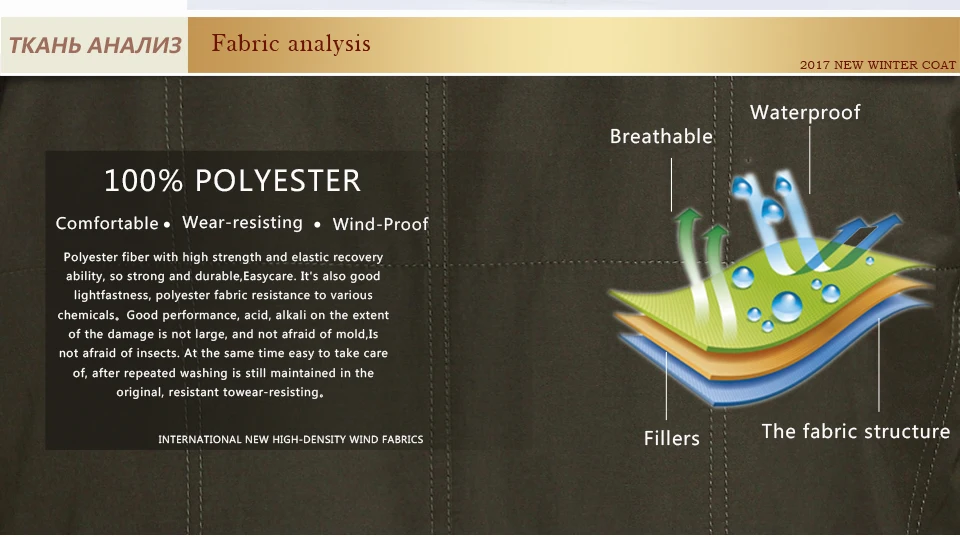 ТКАНЬ АНАЛИЗ Fabric analysis

2017 NEW WINTER COAT

100% POLYESTER

Comfortable • Wear-resisting • Wind-Proof

Polyester fiber with high strength and elastic recovery ability, so strong and durable,Easycare. It's also good lightfastness, polyester fabric resistance to various chemicals。Good performance, acid, alkali on the extent of the damage is not large, and not afraid of mold,Is not afraid of insects. At the same time easy to take care of, after repeated washing is still maintained in the original, resistant towear-resisting。

INTERNATIONAL NEW HIGH-DENSITY WIND FABRICS

Breathable

Waterproof

Fillers

The fabric structure